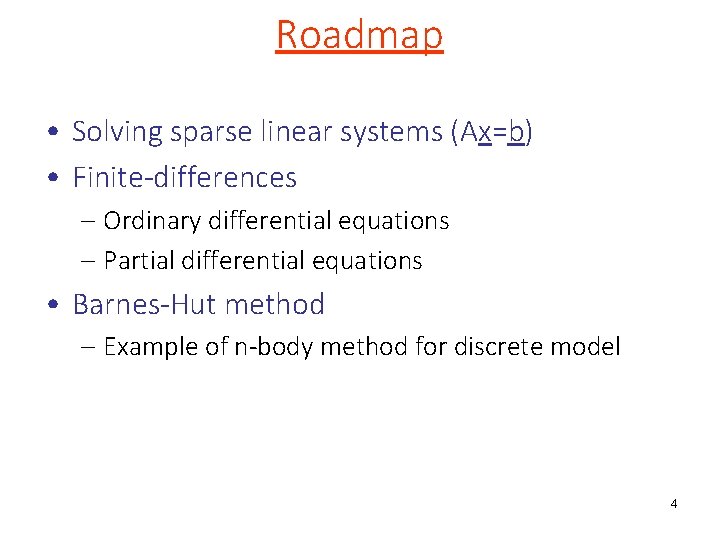 Roadmap

• Solving sparse linear systems ($A\underline{x}=\underline{b}$)
• Finite-differences
– Ordinary differential equations
– Partial differential equations
• Barnes-Hut method
– Example of n-body method for discrete model

4